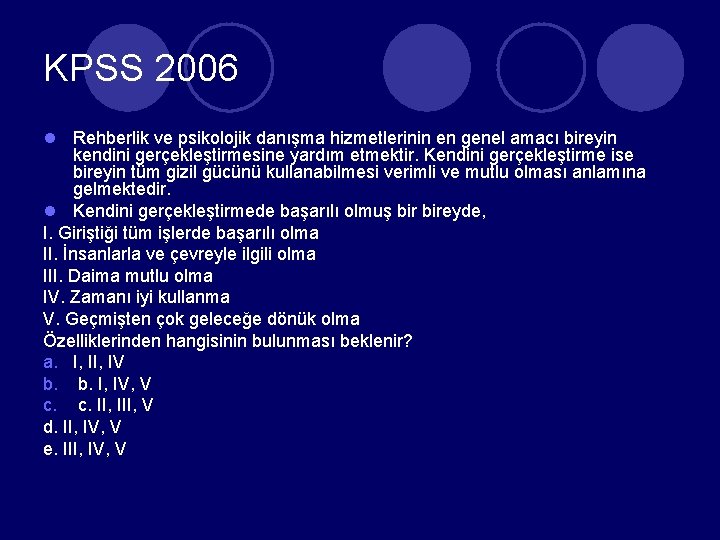 KPSS 2006

Rehberlik ve psikolojik danışma hizmetlerinin en genel amacı bireyin kendini gerçekleştirmesine yardım etmektir. Kendini gerçekleştirme ise bireyin tüm gizil gücünü kullanabilmesi verimli ve mutlu olması anlamına gelmektedir.

Kendini gerçekleştirmede başarılı olmuş bir bireyde,

I. Giriştiği tüm işlerde başarılı olma
II. İnsanlarla ve çevreyle ilgili olma
III. Daima mutlu olma
IV. Zamanı iyi kullanma
V. Geçmişten çok geleceğe dönük olma
Özelliklerinden hangisinin bulunması beklenir?
a. I, II, IV
b. b. I, IV, V
c. c. II, III, V
d. II, IV, V
e. III, IV, V